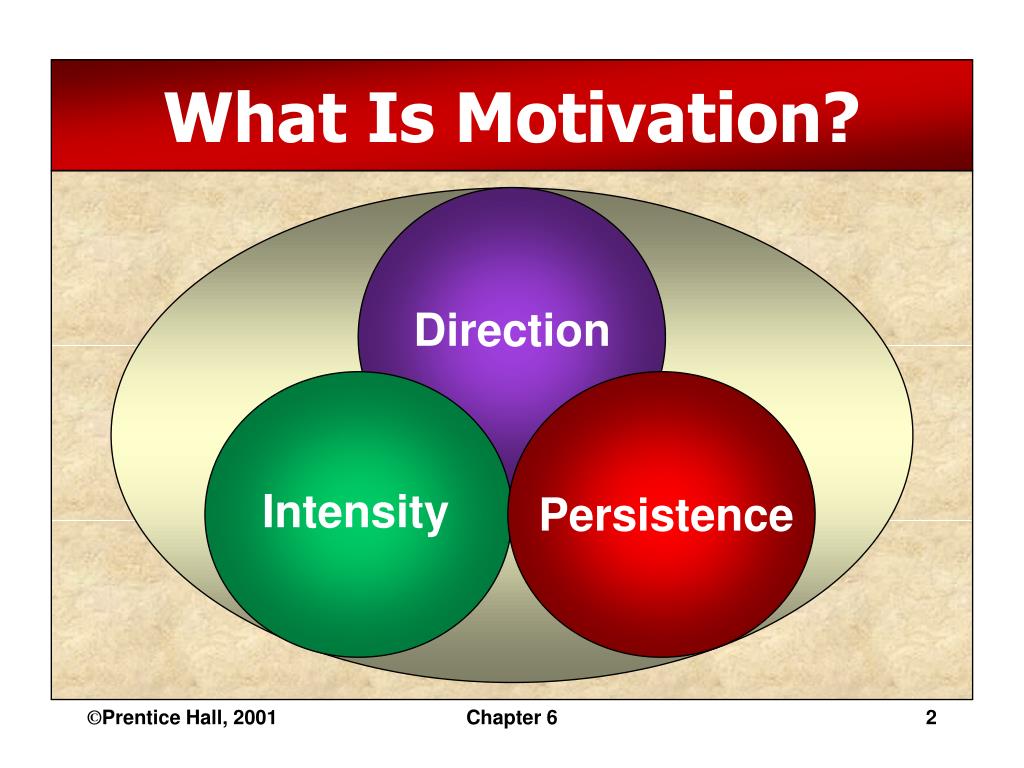 What Is Motivation?

Direction

Intensity

Persistence

©Prentice Hall, 2001

Chapter 6

2